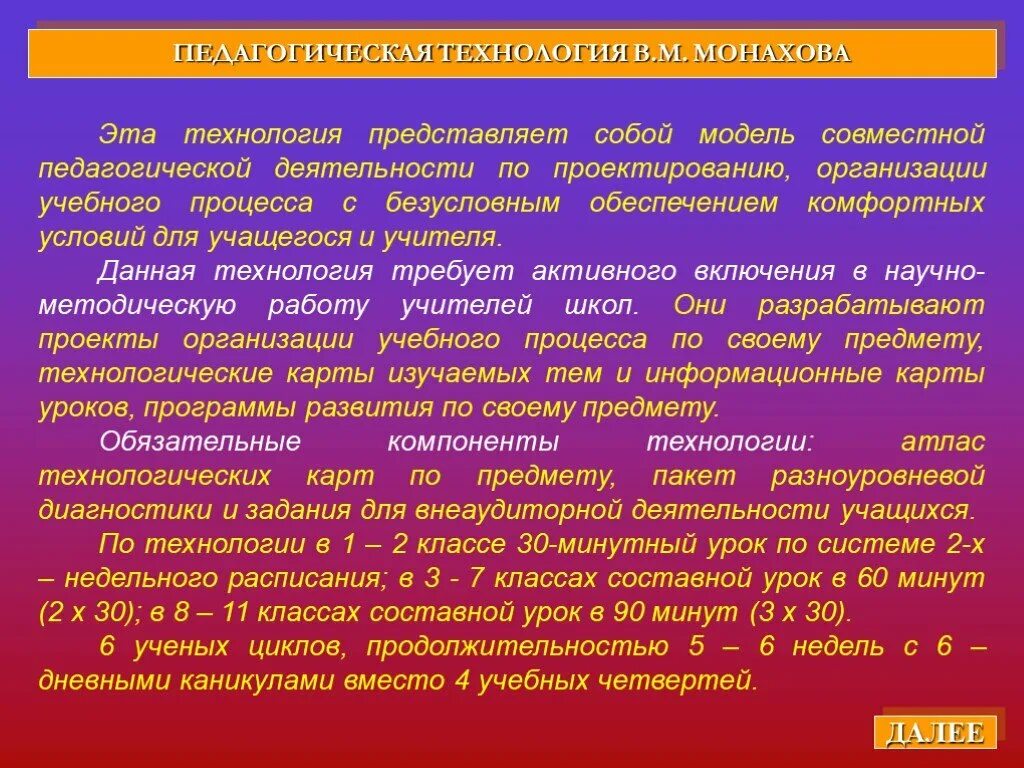 ПЕДАГОГИЧЕСКАЯ ТЕХНОЛОГИЯ В.М. МОНАХОВА

Эта технология представляет собой модель совместной педагогической деятельности по проектированию, организации учебного процесса с безусловным обеспечением комфортных условий для учащегося и учителя.

Данная технология требует активного включения в научно-методическую работу учителей школ. Они разрабатывают проекты организации учебного процесса по своему предмету, технологические карты изучаемых тем и информационные карты уроков, программы развития по своему предмету.

Обязательные компоненты технологии: атлас технологических карт по предмету, пакет разноуровневой диагностики и задания для внеаудиторной деятельности учащихся.

По технологии в 1 – 2 классе 30-минутный урок по системе 2-х – недельного расписания; в 3 - 7 классах составной урок в 60 минут (2 х 30); в 8 – 11 классах составной урок в 90 минут (3 х 30).

6 ученых циклов, продолжительностью 5 – 6 недель с 6 – дневными каникулами вместо 4 учебных четвертей.

ДАЛЕЕ